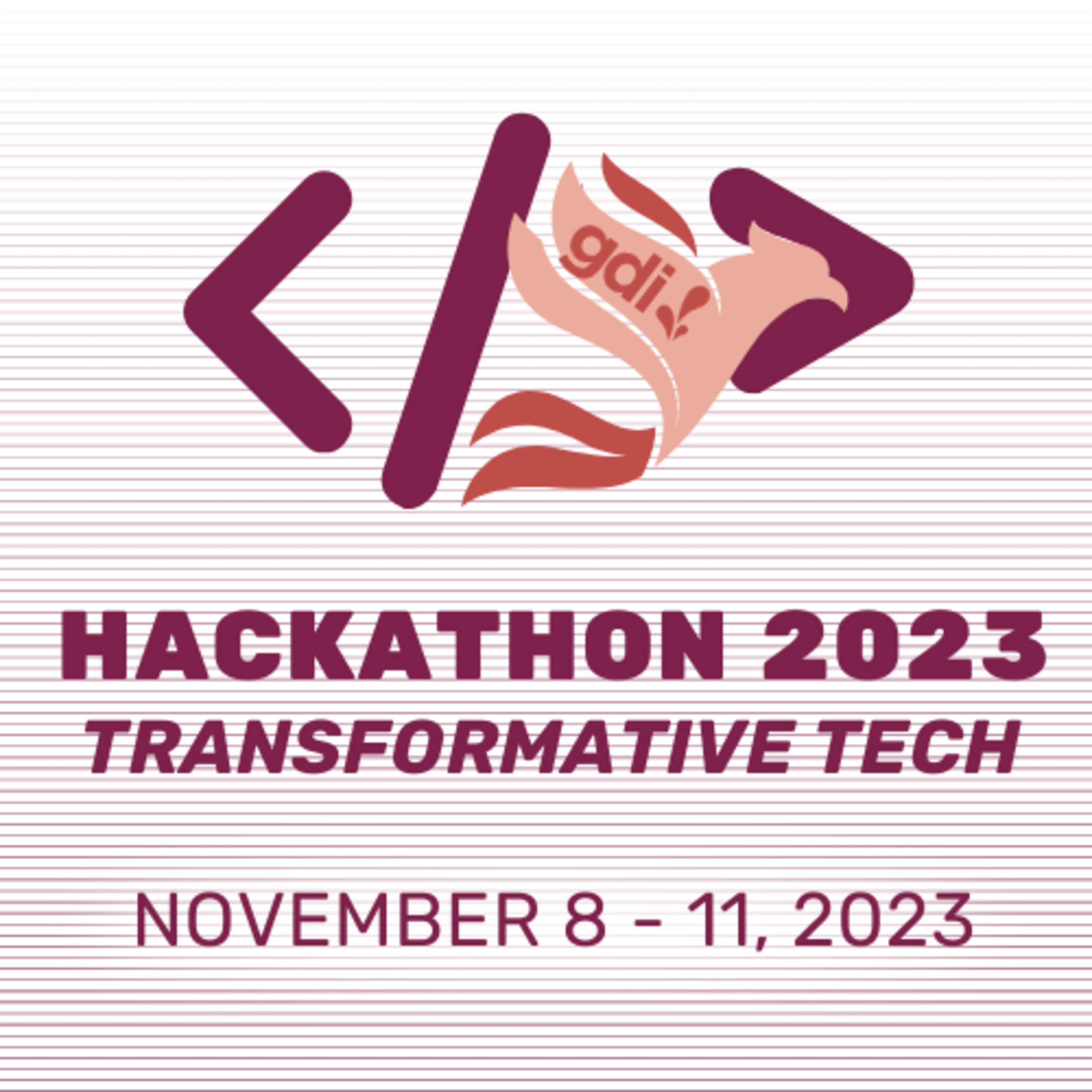 gdi

HACKATHON 2023
TRANSFORMATIVE TECH

NOVEMBER 8 - 11, 2023